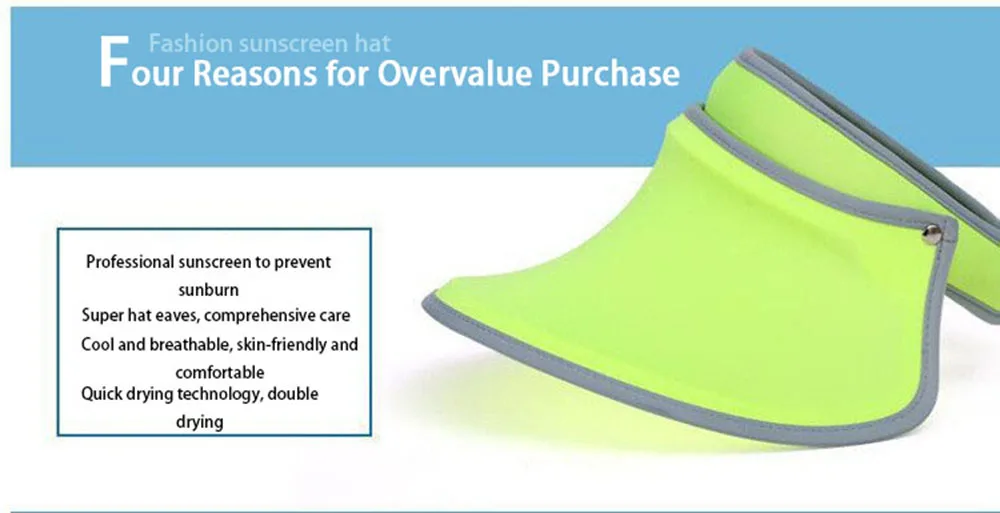 Fashion sunscreen hat
Four Reasons for Overvalue Purchase

Professional sunscreen to prevent sunburn
Super hat eaves, comprehensive care
Cool and breathable, skin-friendly and comfortable
Quick drying technology, double drying